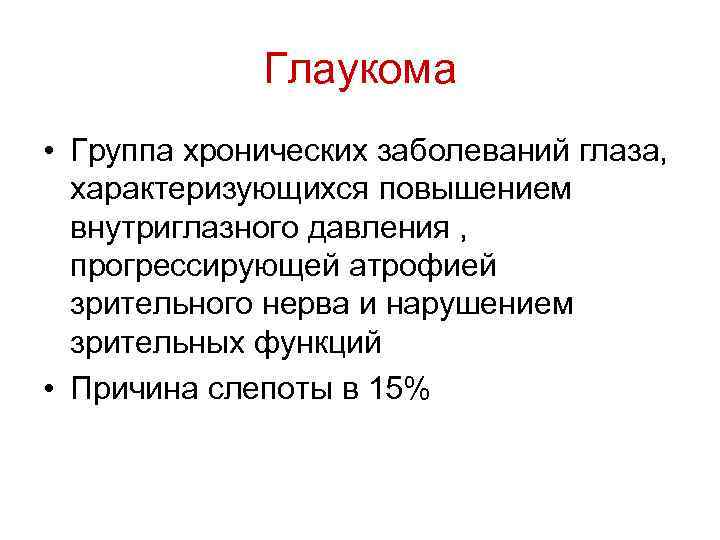 Глаукома

• Группа хронических заболеваний глаза, характеризующихся повышением внутриглазного давления , прогрессирующей атрофией зрительного нерва и нарушением зрительных функций

• Причина слепоты в 15%